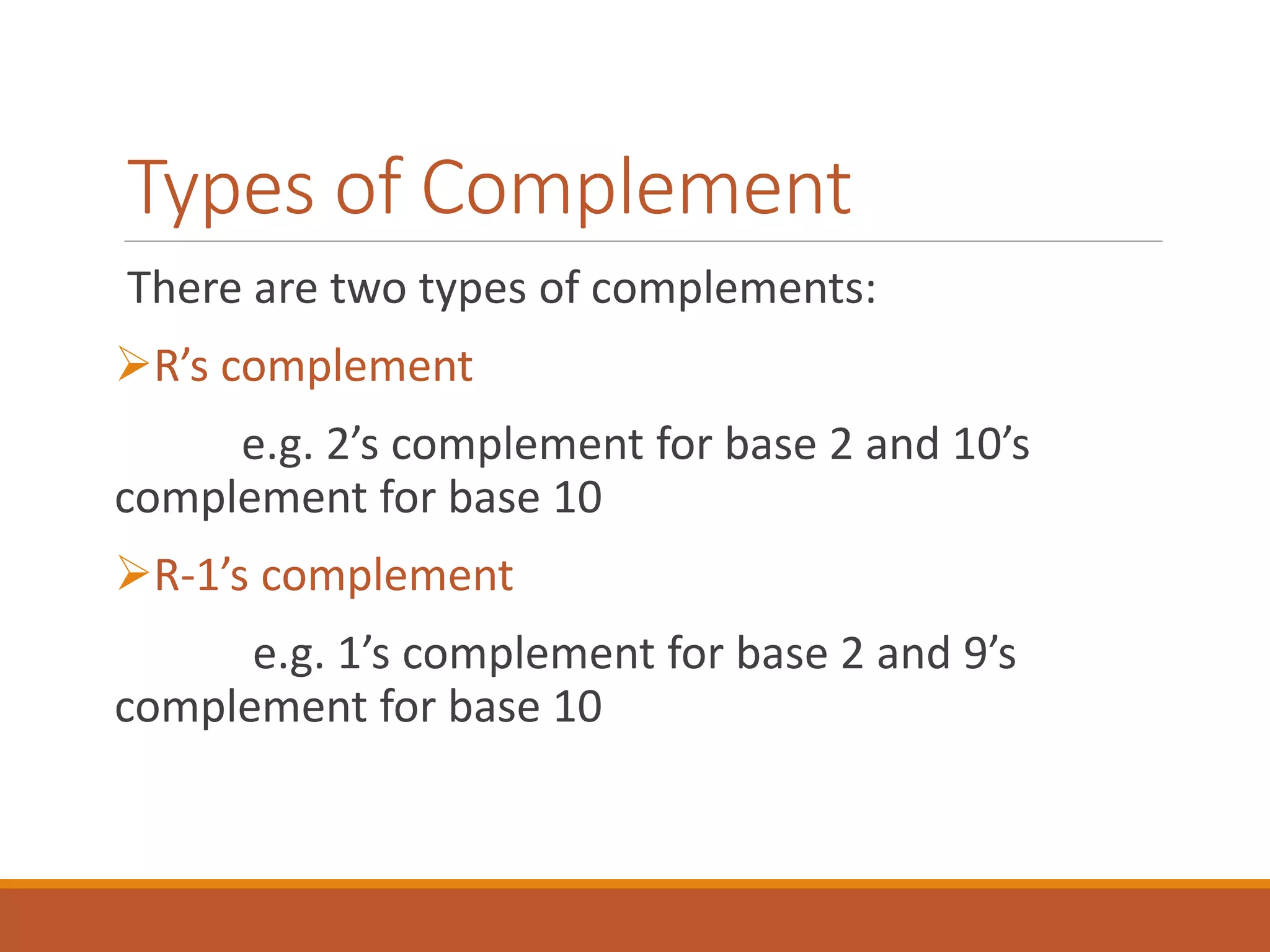 Types of Complement

There are two types of complements:

➢R’s complement

e.g. 2’s complement for base 2 and 10’s complement for base 10

➢R-1’s complement

e.g. 1’s complement for base 2 and 9’s complement for base 10